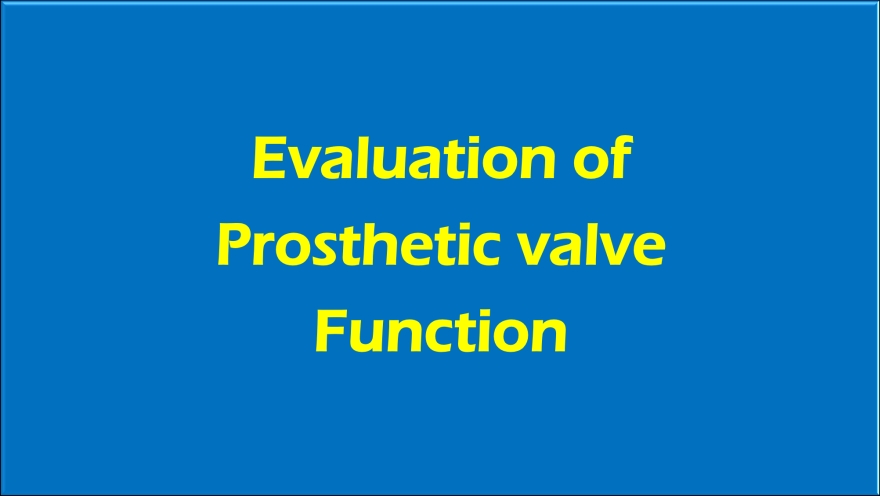 Evaluation of Prosthetic valve Function